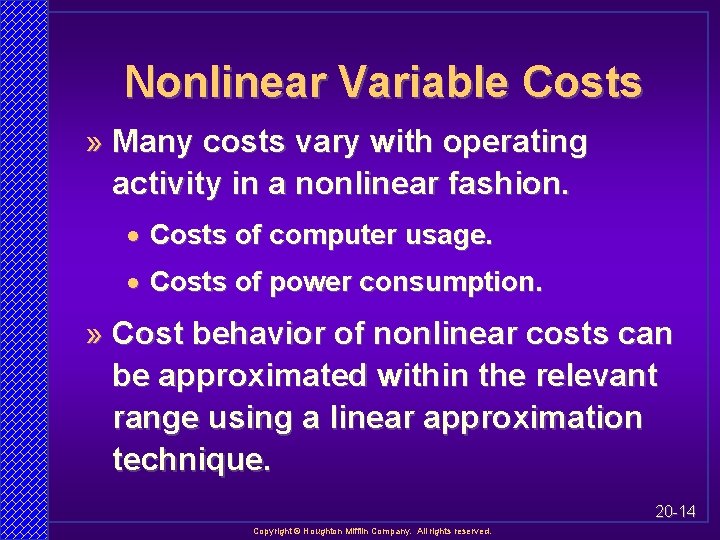 Nonlinear Variable Costs

» Many costs vary with operating activity in a nonlinear fashion.

• Costs of computer usage.

• Costs of power consumption.

» Cost behavior of nonlinear costs can be approximated within the relevant range using a linear approximation technique.

20-14

Copyright © Houghton Mifflin Company. All rights reserved.